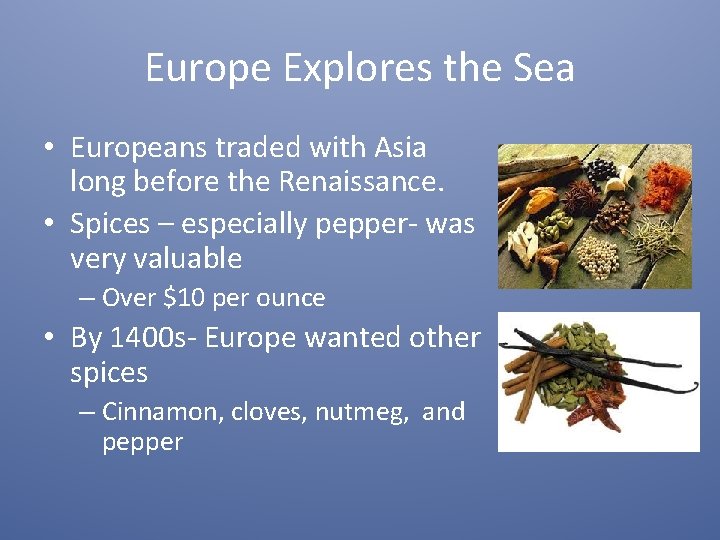 Europe Explores the Sea

• Europeans traded with Asia long before the Renaissance.
• Spices – especially pepper- was very valuable
– Over \$10 per ounce
• By 1400s- Europe wanted other spices
– Cinnamon, cloves, nutmeg, and pepper